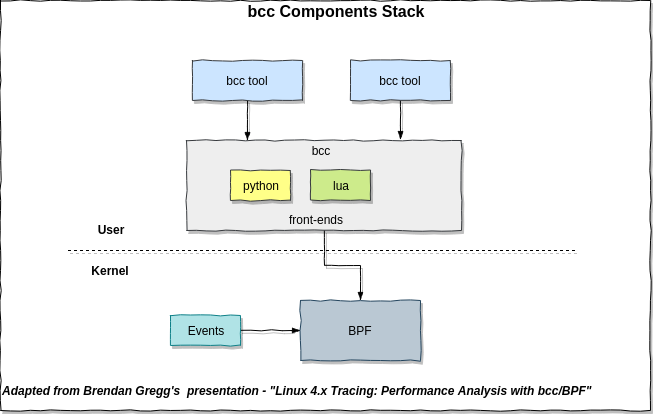 bcc Components Stack

bcc tool

bcc tool

bcc

python

lua

front-ends

User

Kernel

Events

BPF

Adapted from Brendan Gregg's presentation - "Linux 4.x Tracing: Performance Analysis with bcc/BPF"